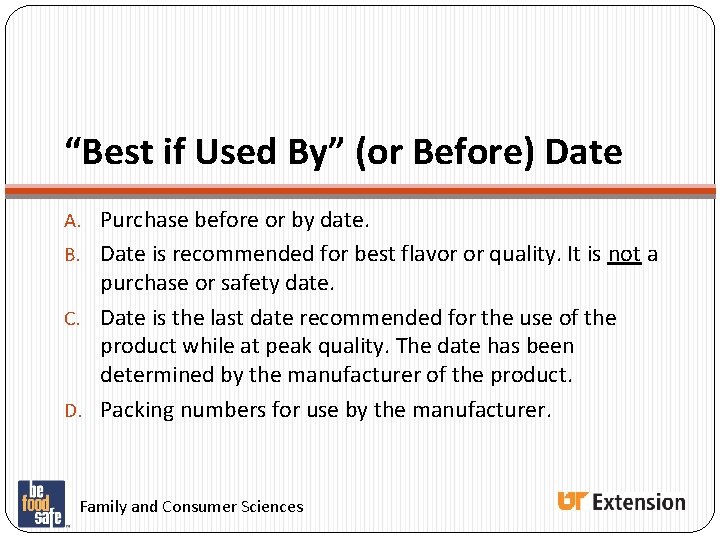 "Best if Used By" (or Before) Date

A. Purchase before or by date.

B. Date is recommended for best flavor or quality. It is not a purchase or safety date.

C. Date is the last date recommended for the use of the product while at peak quality. The date has been determined by the manufacturer of the product.

D. Packing numbers for use by the manufacturer.

be food safe

Family and Consumer Sciences

UT Extension